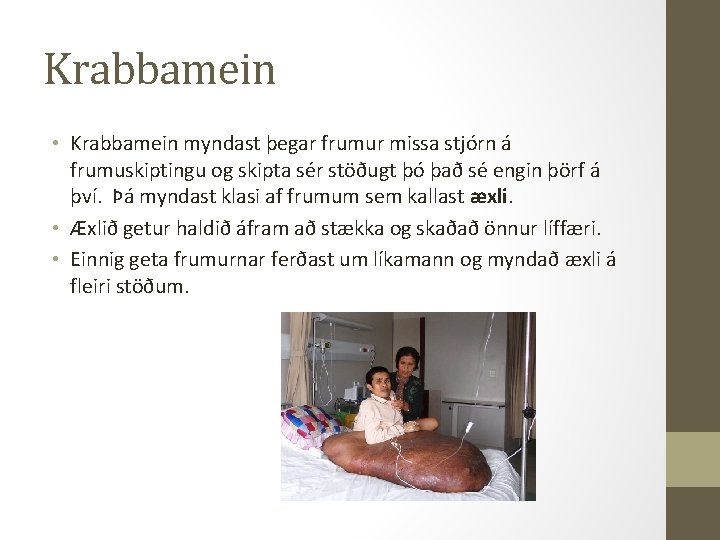 Krabbamein

• Krabbamein myndast þegar frumur missa stjórn á frumuskiptingu og skipta sér stöðugt þó það sé engin þörf á því. Þá myndast klasi af frumum sem kallast **æxli**.

• Æxlið getur haldið áfram að stækka og skaðað önnur líffæri.

• Einnig geta frumurnar ferðast um líkamann og myndað æxli á fleiri stöðum.